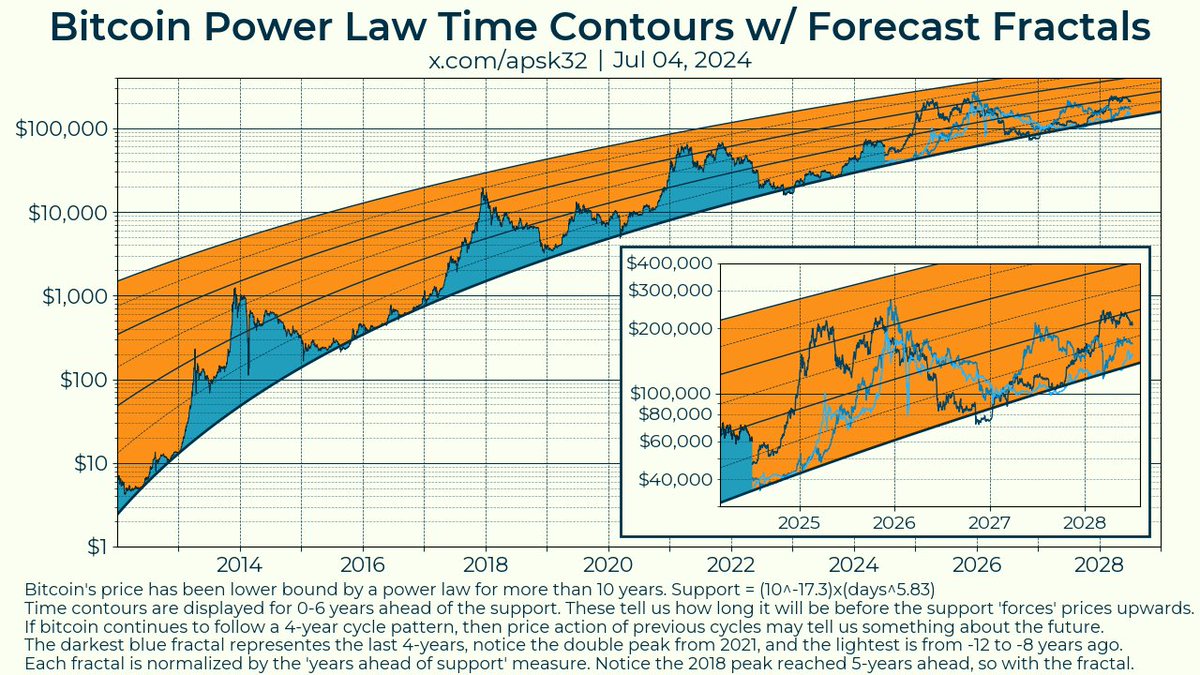 Bitcoin Power Law Time Contours w/ Forecast Fractals
x.com/apsk32 | Jul 04, 2024

$100,000
$10,000
$1,000
$100
$10
$1

2014
2016
2018
2020
2022
2024
2026
2028

$400,000
$300,000
$200,000
$100,000
$80,000
$60,000
$40,000

2025
2026
2027
2028

Bitcoin's price has been lower bound by a power law for more than 10 years. Support = (10^-17.3)x(days^5.83)
Time contours are displayed for 0-6 years ahead of the support. These tell us how long it will be before the support 'forces' prices upwards.
If bitcoin continues to follow a 4-year cycle pattern, then price action of previous cycles may tell us something about the future.
The darkest blue fractal representes the last 4-years, notice the double peak from 2021, and the lightest is from -12 to -8 years ago.
Each fractal is normalized by the 'years ahead of support' measure. Notice the 2018 peak reached 5-years ahead, so with the fractal.